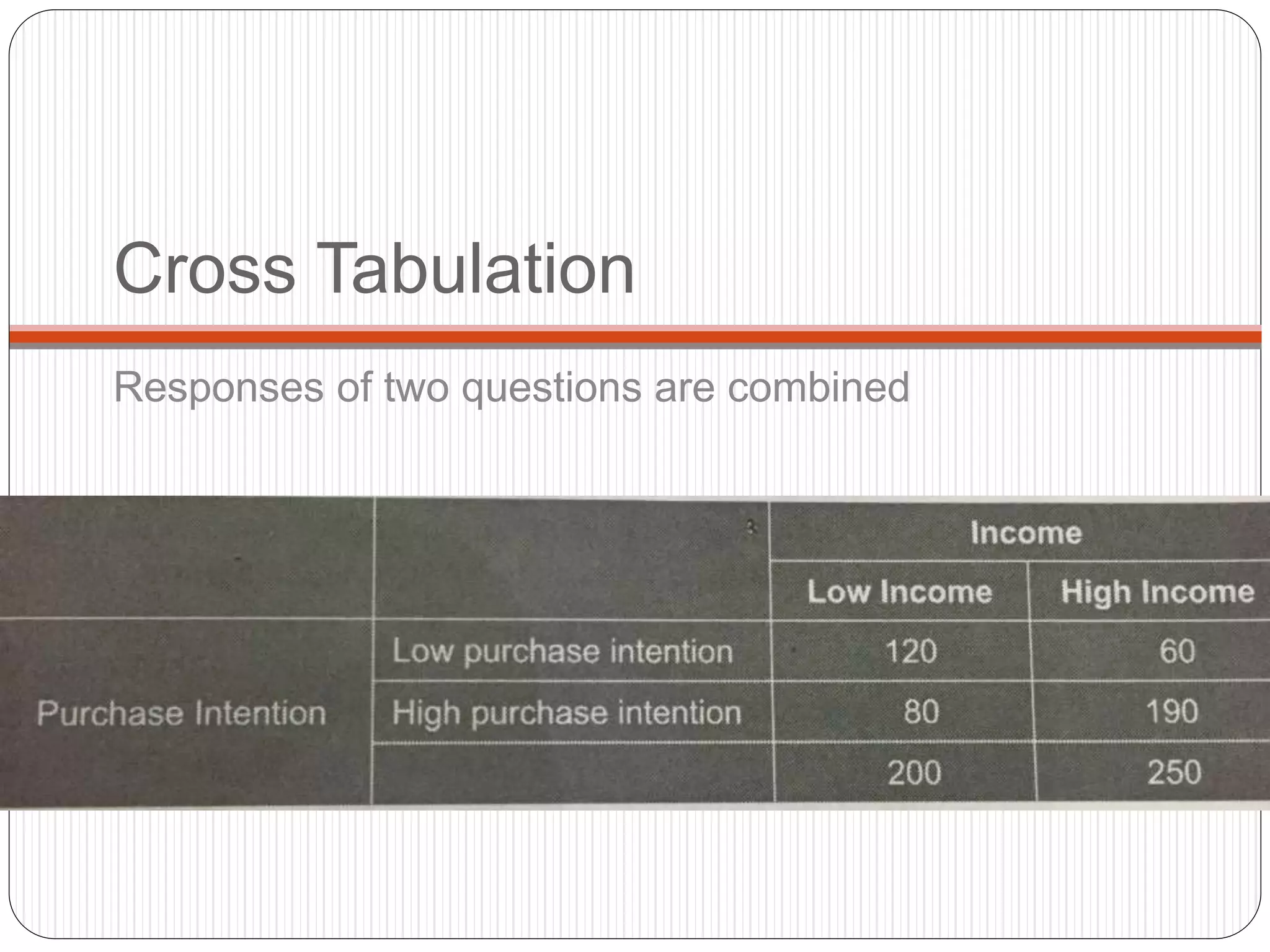 Cross Tabulation

Responses of two questions are combined

| | | Income | |
|---|---|---|---|
| | | Low Income | High Income |
| Purchase Intention | Low purchase intention | 120 | 60 |
| | High purchase intention | 80 | 190 |
| | | 200 | 250 |